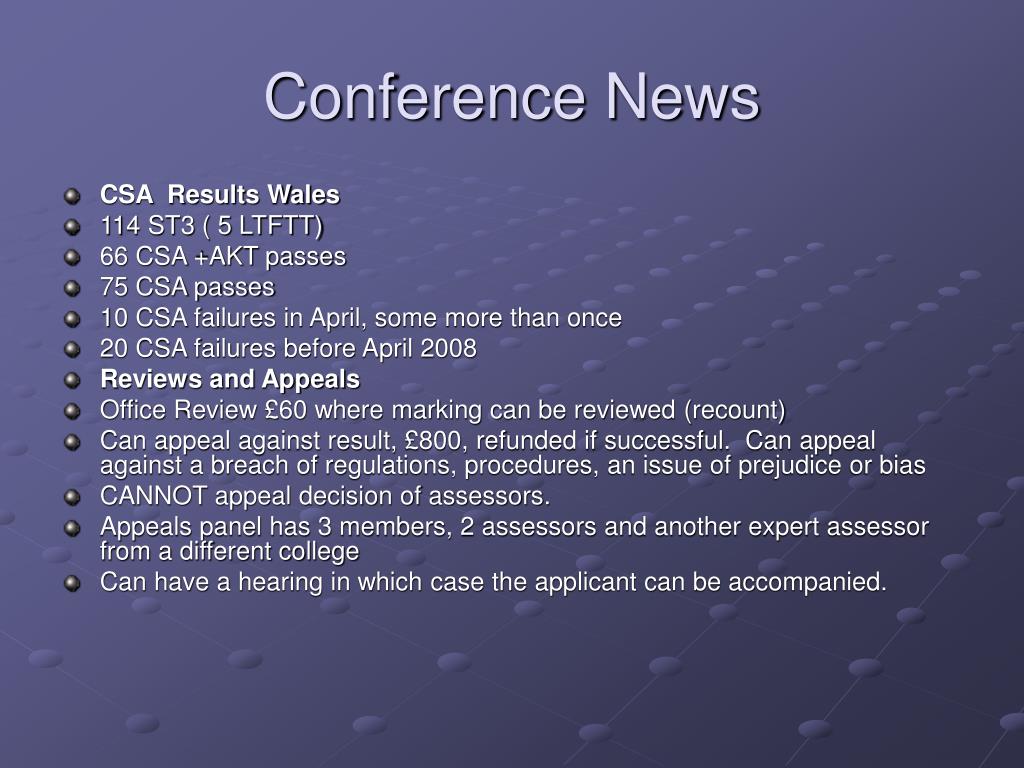 Conference News

CSA Results Wales
114 ST3 ( 5 LTFTT)
66 CSA +AKT passes
75 CSA passes
10 CSA failures in April, some more than once
20 CSA failures before April 2008
Reviews and Appeals
Office Review £60 where marking can be reviewed (recount)
Can appeal against result, £800, refunded if successful. Can appeal against a breach of regulations, procedures, an issue of prejudice or bias
CANNOT appeal decision of assessors.
Appeals panel has 3 members, 2 assessors and another expert assessor from a different college
Can have a hearing in which case the applicant can be accompanied.